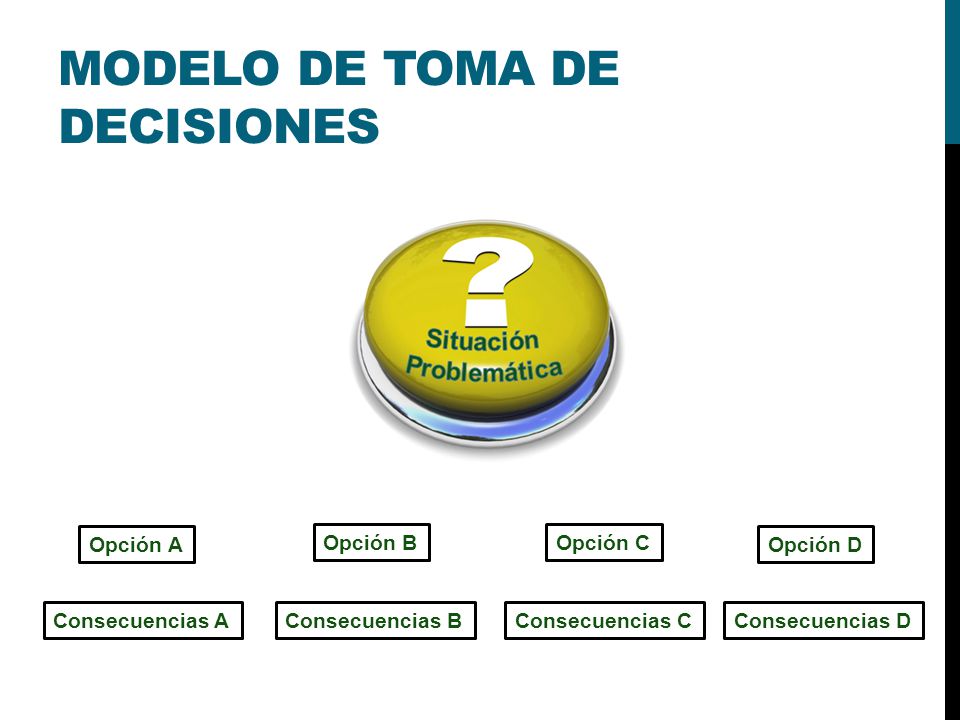 MODELO DE TOMA DE DECISIONES

?

Situación Problemática

Opción A

Opción B

Opción C

Opción D

Consecuencias A

Consecuencias B

Consecuencias C

Consecuencias D